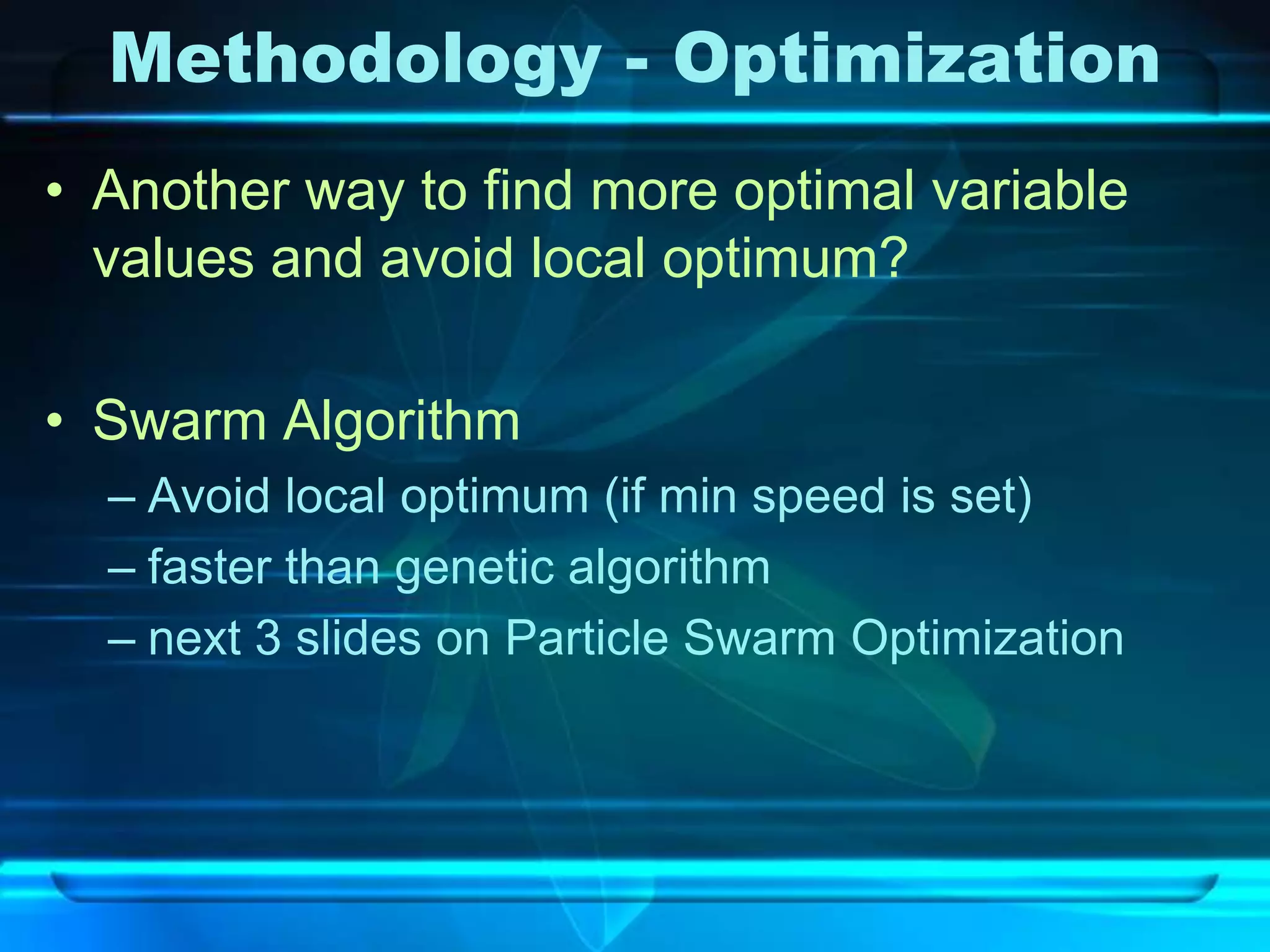 Methodology - Optimization

• Another way to find more optimal variable values and avoid local optimum?

• Swarm Algorithm
– Avoid local optimum (if min speed is set)
– faster than genetic algorithm
– next 3 slides on Particle Swarm Optimization